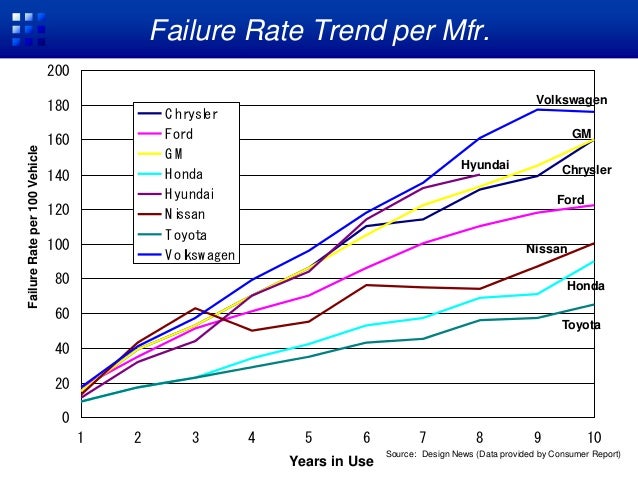 Failure Rate Trend per Mfr.

Failure Rate per 100 Vehicle

200
180
160
140
120
100
80
60
40
20
0

Chrysler
Ford
GM
Honda
Hyundai
Nissan
Toyota
Volkswagen

Volkswagen
GM
Hyundai
Chrysler
Ford
Nissan
Honda
Toyota

1 2 3 4 5 6 7 8 9 10

Years in Use

Source: Design News (Data provided by Consumer Report)